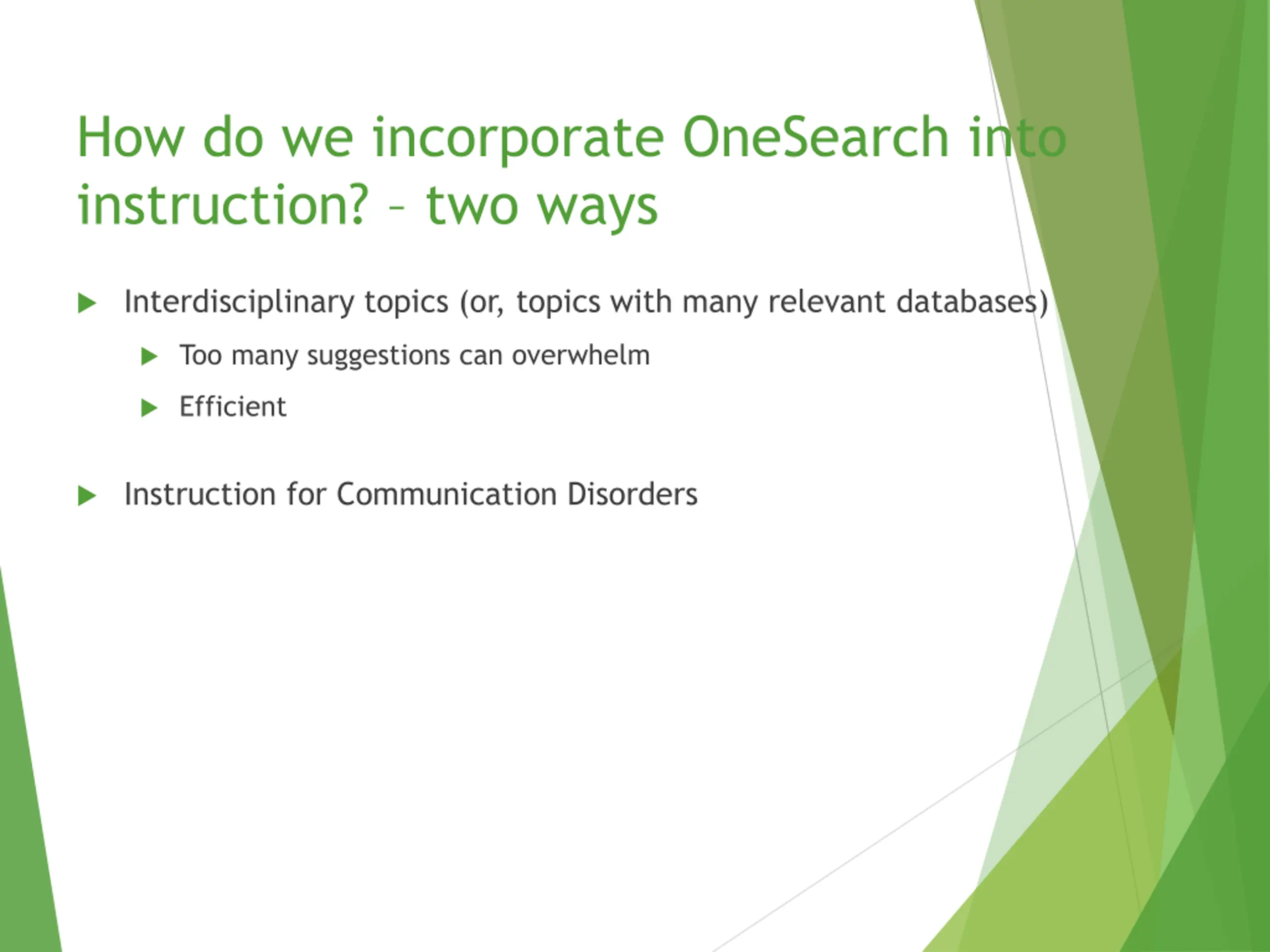 How do we incorporate OneSearch into instruction? – two ways

Interdisciplinary topics (or, topics with many relevant databases)

Too many suggestions can overwhelm

Efficient

Instruction for Communication Disorders